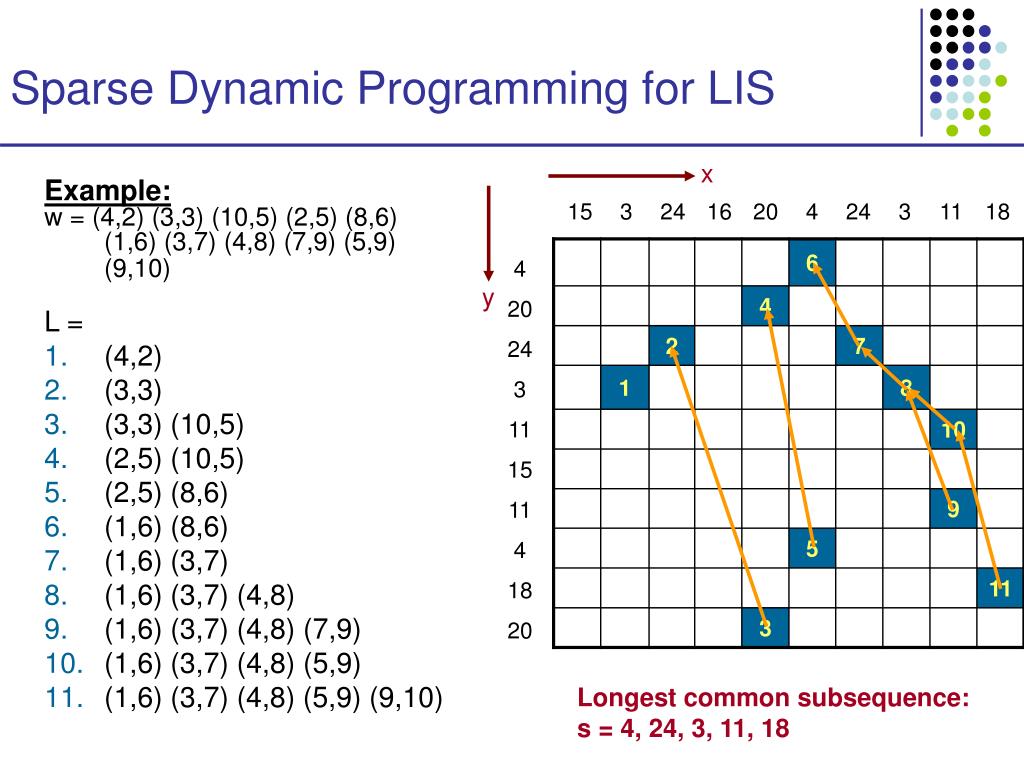 Sparse Dynamic Programming for LIS

Example:
w = (4,2) (3,3) (10,5) (2,5) (8,6) (1,6) (3,7) (4,8) (7,9) (5,9) (9,10)

L =
1. (4,2)
2. (3,3)
3. (3,3) (10,5)
4. (2,5) (10,5)
5. (2,5) (8,6)
6. (1,6) (8,6)
7. (1,6) (3,7)
8. (1,6) (3,7) (4,8)
9. (1,6) (3,7) (4,8) (7,9)
10. (1,6) (3,7) (4,8) (5,9)
11. (1,6) (3,7) (4,8) (5,9) (9,10)

x

y

| | 15 | 3 | 24 | 16 | 20 | 4 | 24 | 3 | 11 | 18 |
|---|---|---|---|---|---|---|---|---|---|---|
| 4 | | | | | | 6 | | | | |
| 20 | | | | | 4 | | | | | |
| 24 | | | 2 | | | | 7 | | | |
| 3 | | 1 | | | | | | 8 | | |
| 11 | | | | | | | | | 10 | |
| 15 | | | | | | | | | | |
| 11 | | | | | | | | | 9 | |
| 4 | | | | | | 5 | | | | |
| 18 | | | | | | | | | | 11 |
| 20 | | | | | 3 | | | | | |

Longest common subsequence:
s = 4, 24, 3, 11, 18